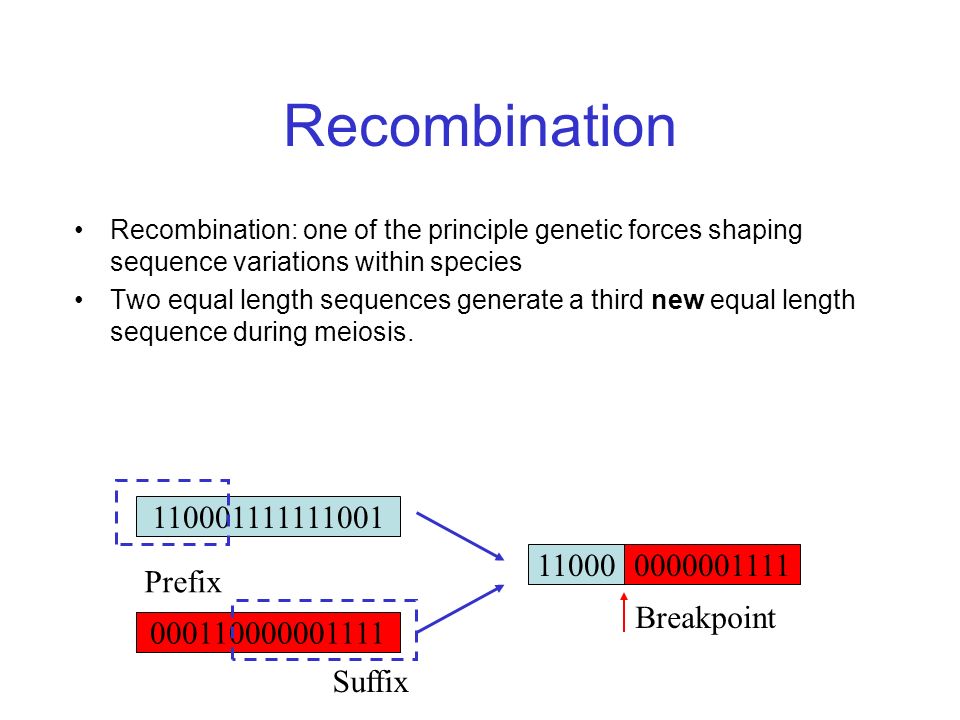 Recombination

• Recombination: one of the principle genetic forces shaping sequence variations within species

• Two equal length sequences generate a third **new** equal length sequence during meiosis.

110001111111001

Prefix

000110000001111

Suffix

11000 0000001111

Breakpoint